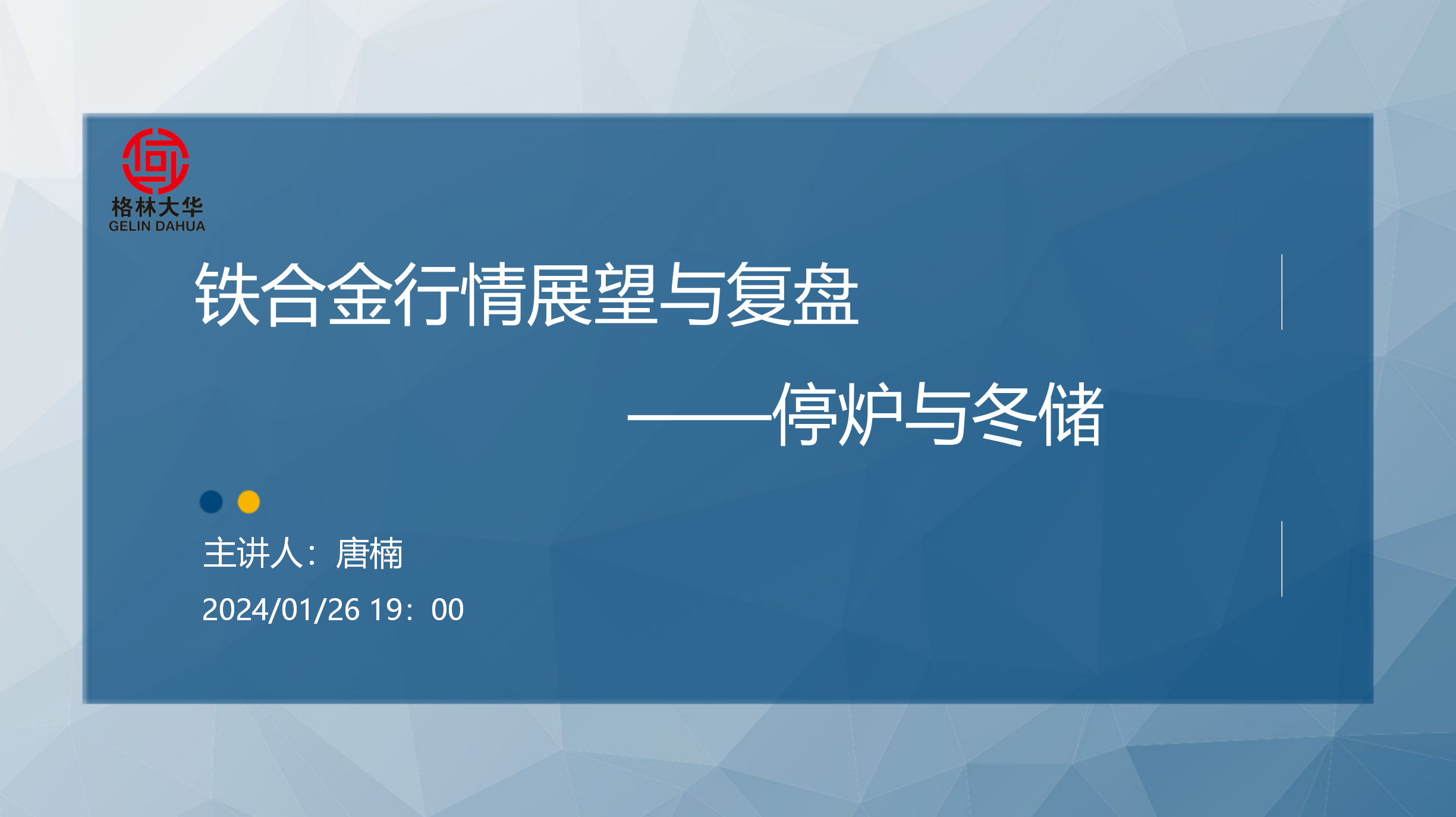 格林大华
GELIN DAHUA

铁合金行情展望与复盘

——停炉与冬储

主讲人：唐楠

2024/01/26 19：00